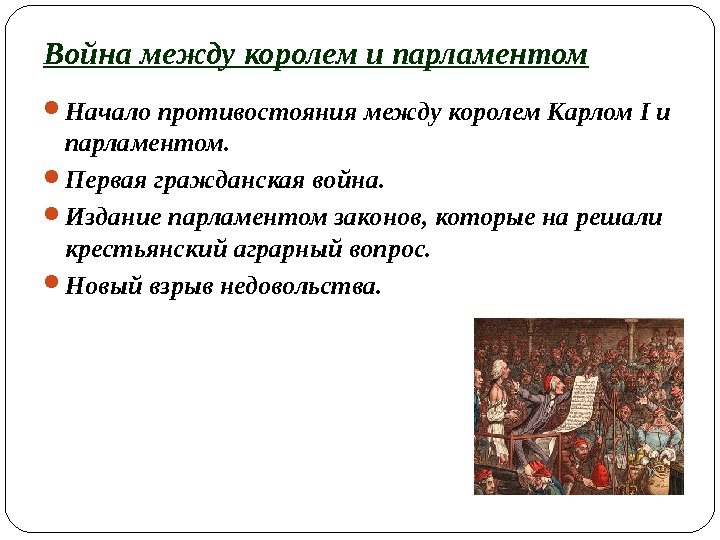 Война между королем и парламентом

Начало противостояния между королем Карлом I и парламентом.

Первая гражданская война.

Издание парламентом законов, которые на решали крестьянский аграрный вопрос.

Новый взрыв недовольства.